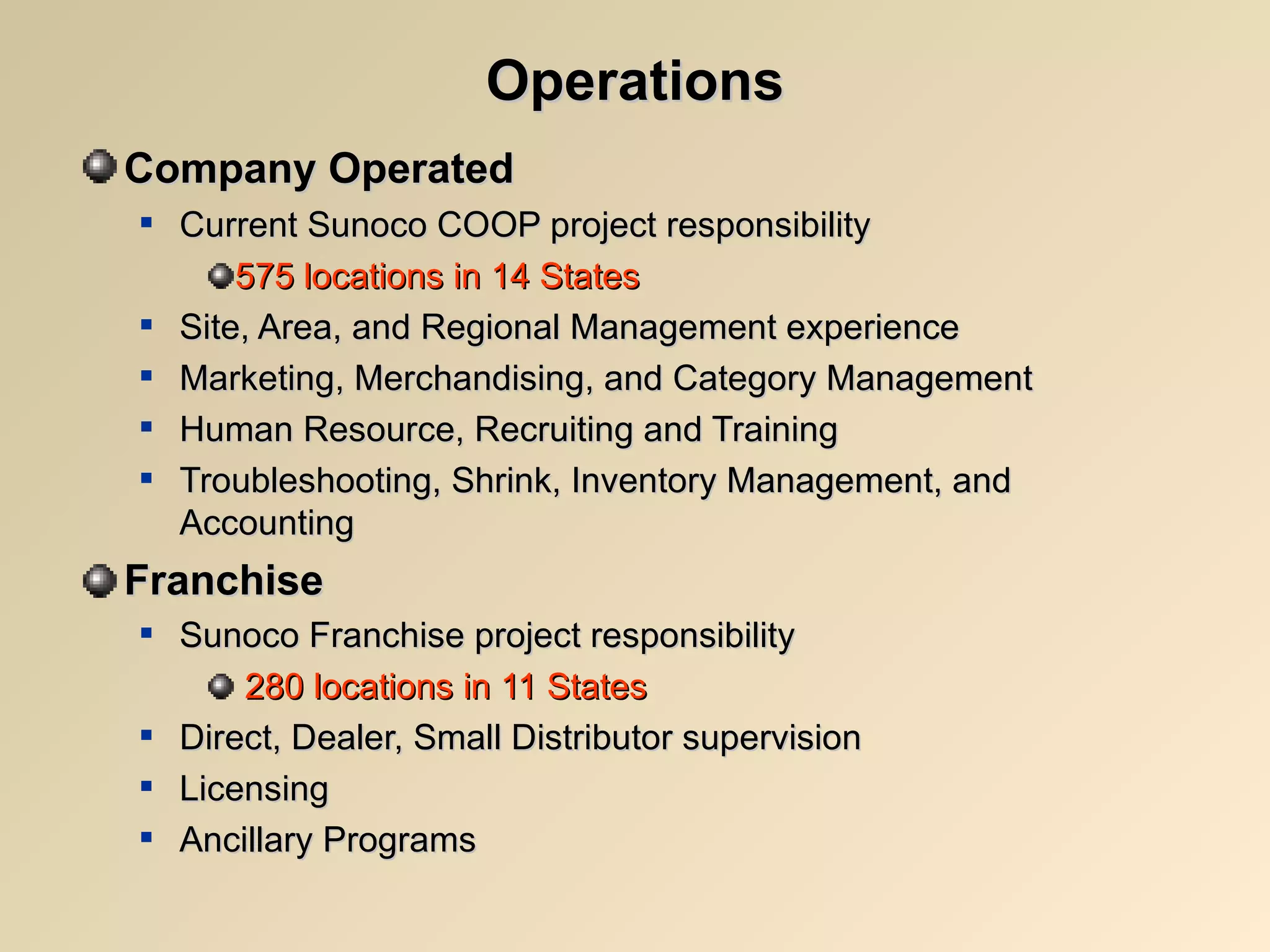 Operations

Company Operated

Current Sunoco COOP project responsibility

575 locations in 14 States

Site, Area, and Regional Management experience

Marketing, Merchandising, and Category Management

Human Resource, Recruiting and Training

Troubleshooting, Shrink, Inventory Management, and Accounting

Franchise

Sunoco Franchise project responsibility

280 locations in 11 States

Direct, Dealer, Small Distributor supervision

Licensing

Ancillary Programs